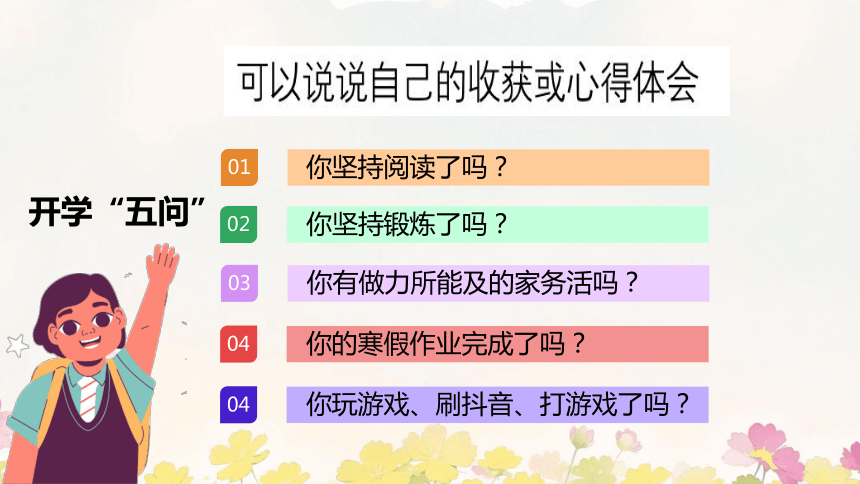 可以说说自己的收获或心得体会

开学“五问”

01 你坚持阅读了吗？

02 你坚持锻炼了吗？

03 你有做力所能及的家务活吗？

04 你的寒假作业完成了吗？

04 你玩游戏、刷抖音、打游戏了吗？